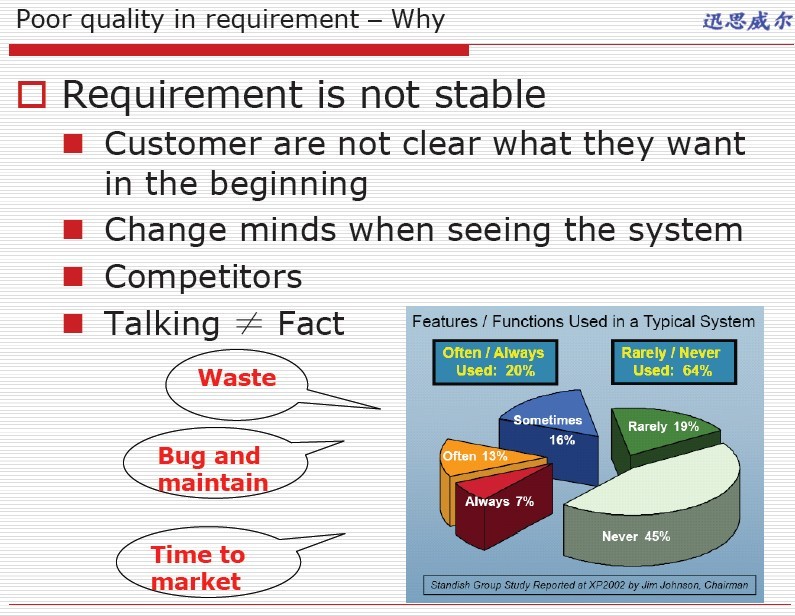 Poor quality in requirement – Why

迅思威尔

Requirement is not stable

Customer are not clear what they want in the beginning

Change minds when seeing the system

Competitors

Talking $\neq$ Fact

Waste

Bug and maintain

Time to market

Features / Functions Used in a Typical System

Often / Always Used: 20%

Rarely / Never Used: 64%

Sometimes 16%

Rarely 19%

Often 13%

Always 7%

Never 45%

Standish Group Study Reported at XP2002 by Jim Johnson, Chairman